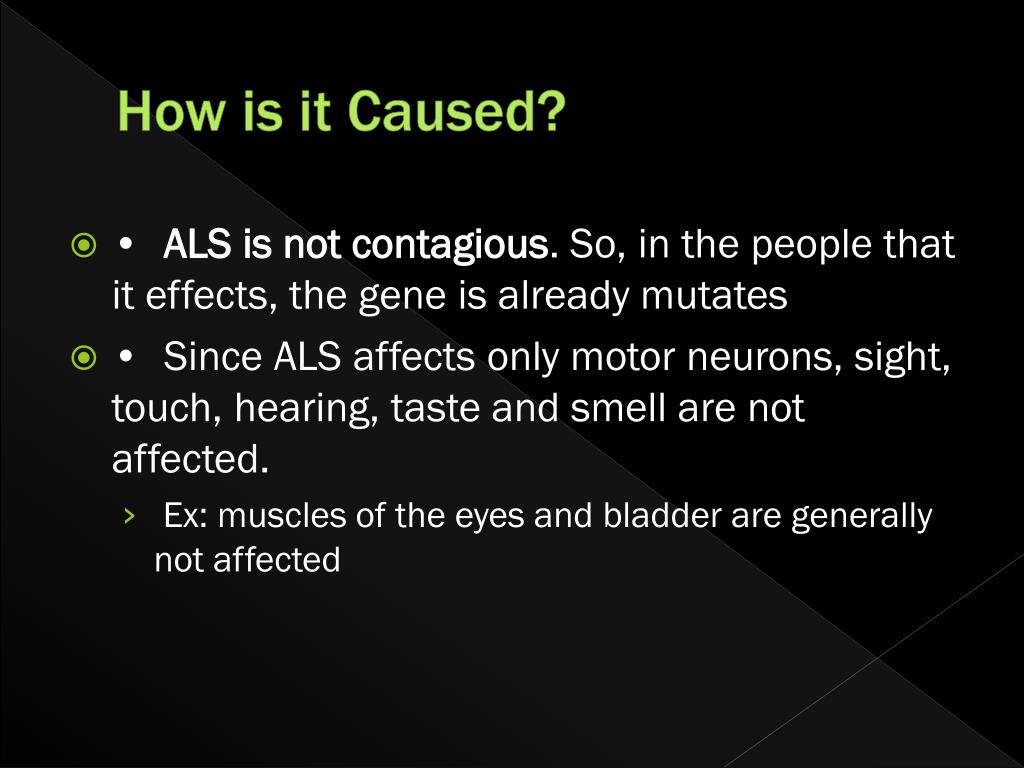 How is it Caused?

• ALS is not contagious. So, in the people that it effects, the gene is already mutates

• Since ALS affects only motor neurons, sight, touch, hearing, taste and smell are not affected.

› Ex: muscles of the eyes and bladder are generally not affected